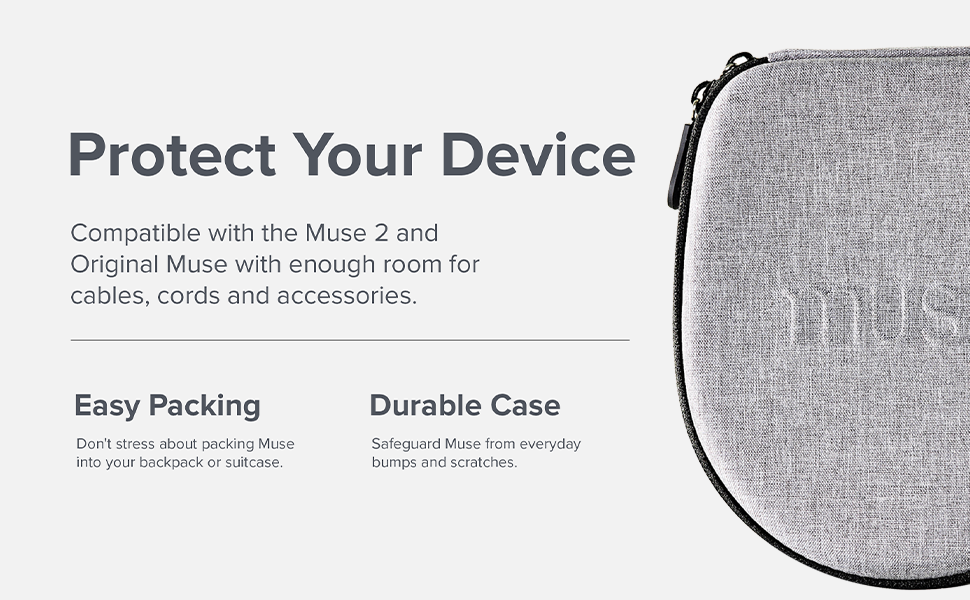 Protect Your Device

Compatible with the Muse 2 and Original Muse with enough room for cables, cords and accessories.

Easy Packing

Don't stress about packing Muse into your backpack or suitcase.

Durable Case

Safeguard Muse from everyday bumps and scratches.

mus